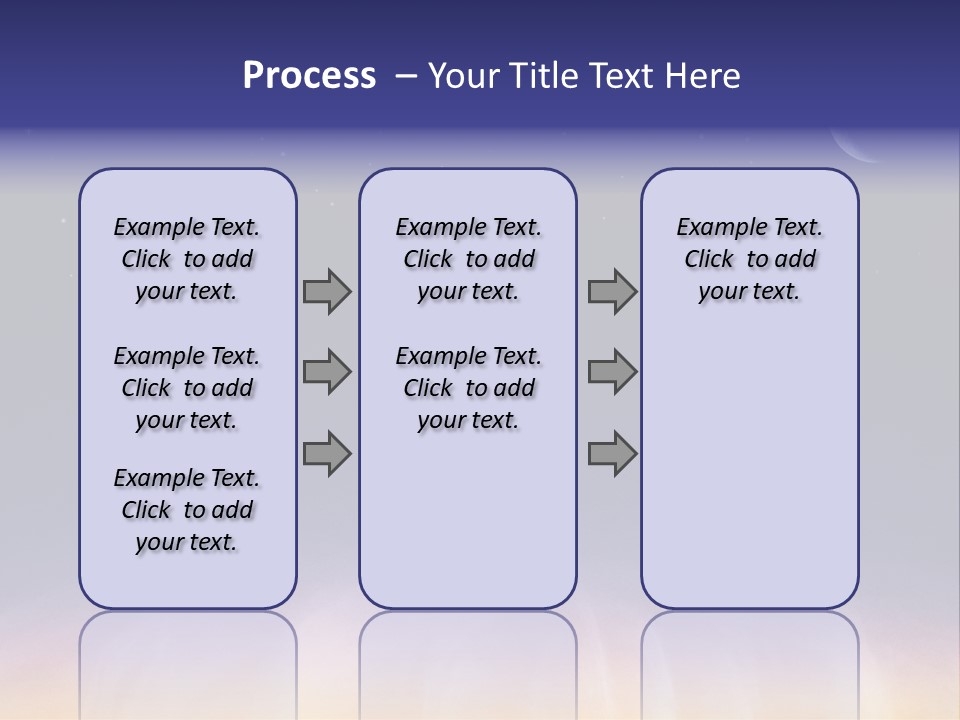 Process – Your Title Text Here

Example Text. Click to add your text.

Example Text. Click to add your text.

Example Text. Click to add your text.

Example Text. Click to add your text.

Example Text. Click to add your text.

Example Text. Click to add your text.